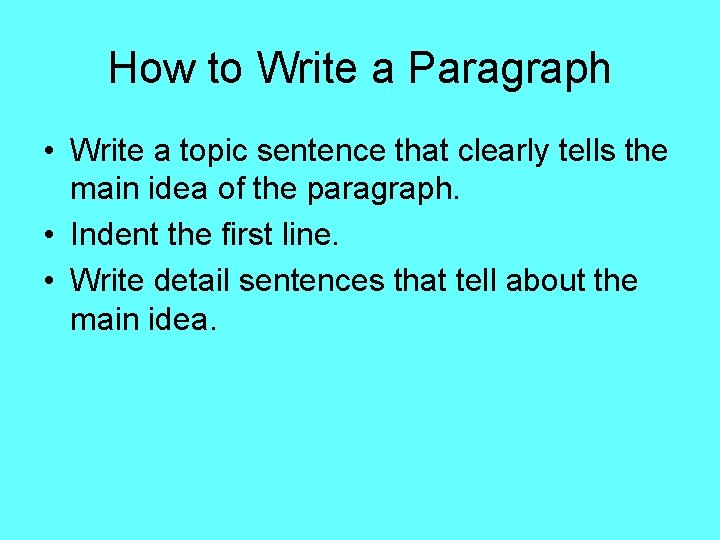 How to Write a Paragraph

• Write a topic sentence that clearly tells the main idea of the paragraph.
• Indent the first line.
• Write detail sentences that tell about the main idea.